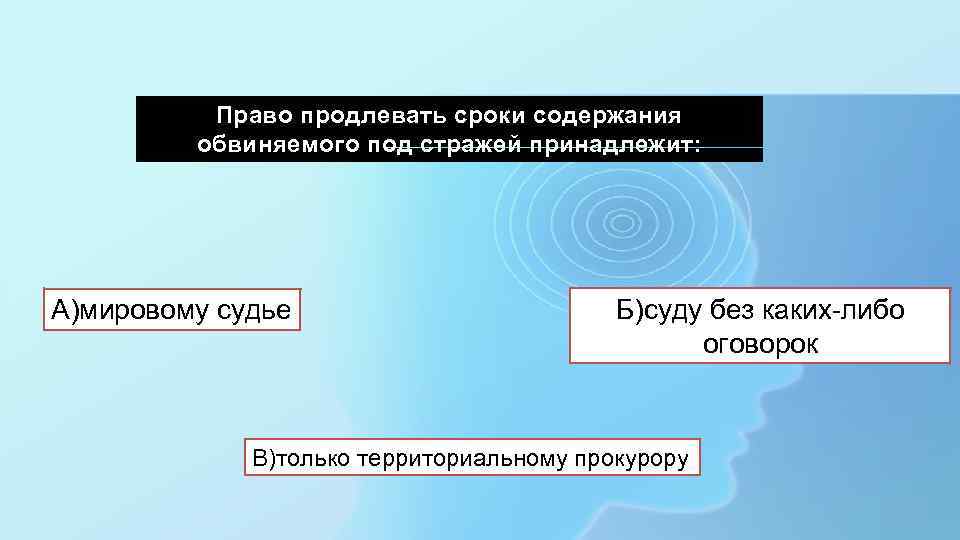 Право продлевать сроки содержания обвиняемого под стражей принадлежит:

А)мировому судье

Б)суду без каких-либо оговорок

В)только территориальному прокурору